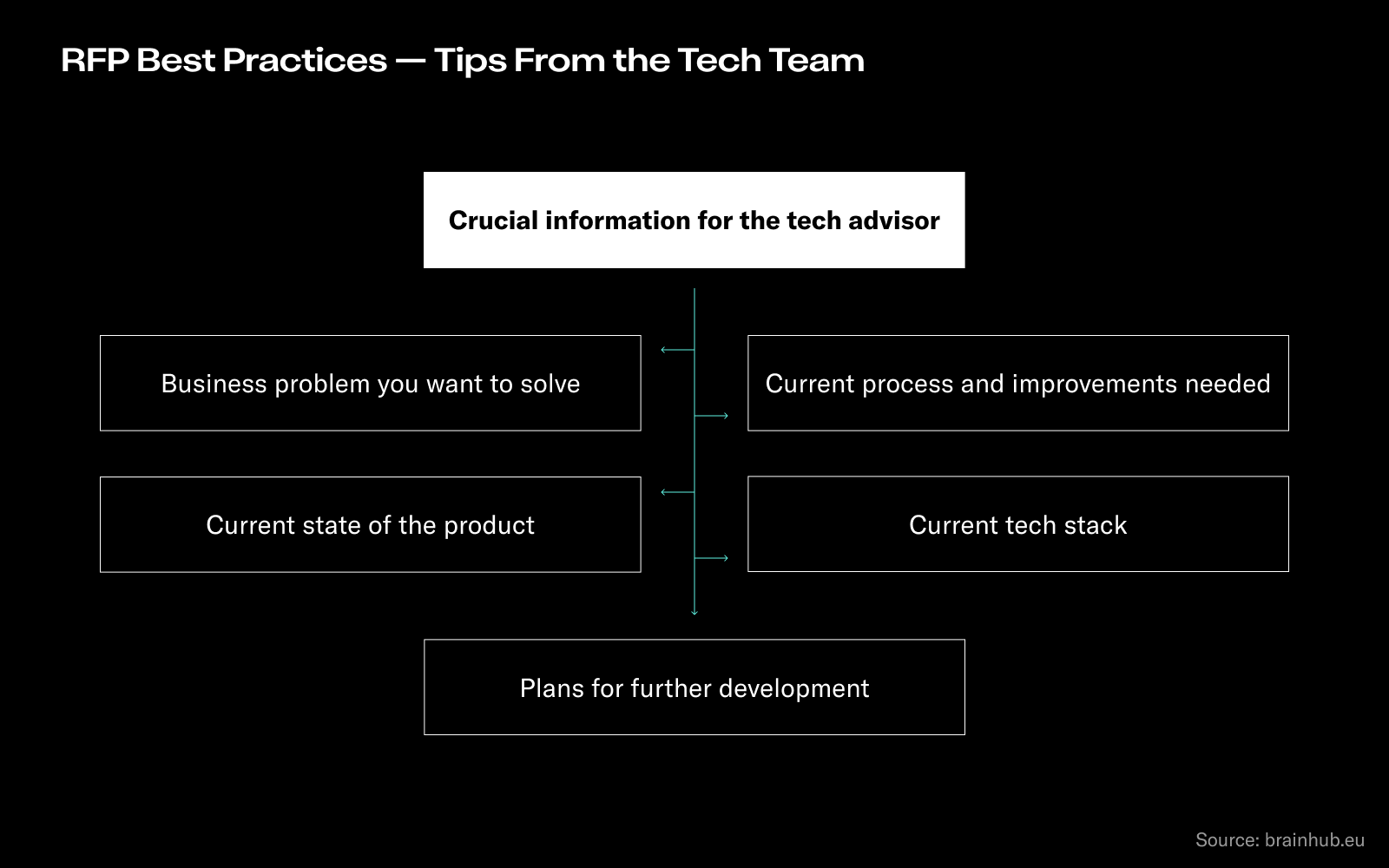 RFP Best Practices — Tips From the Tech Team

Crucial information for the tech advisor

Business problem you want to solve

Current process and improvements needed

Current state of the product

Current tech stack

Plans for further development

Source: brainhub.eu